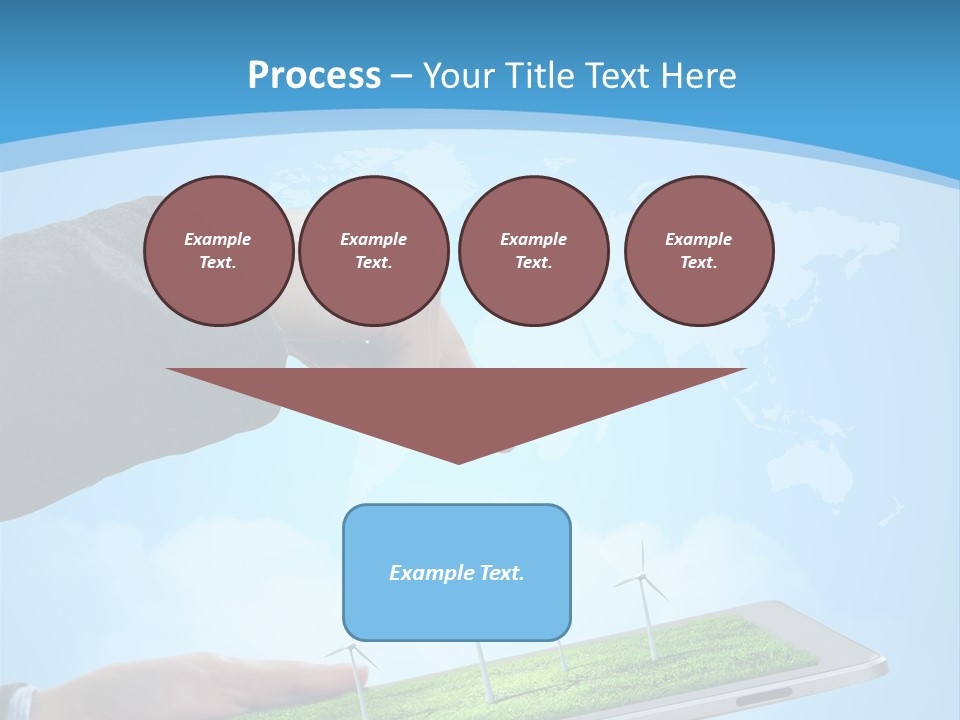 Process – Your Title Text Here

Example Text.

Example Text.

Example Text.

Example Text.

Example Text.